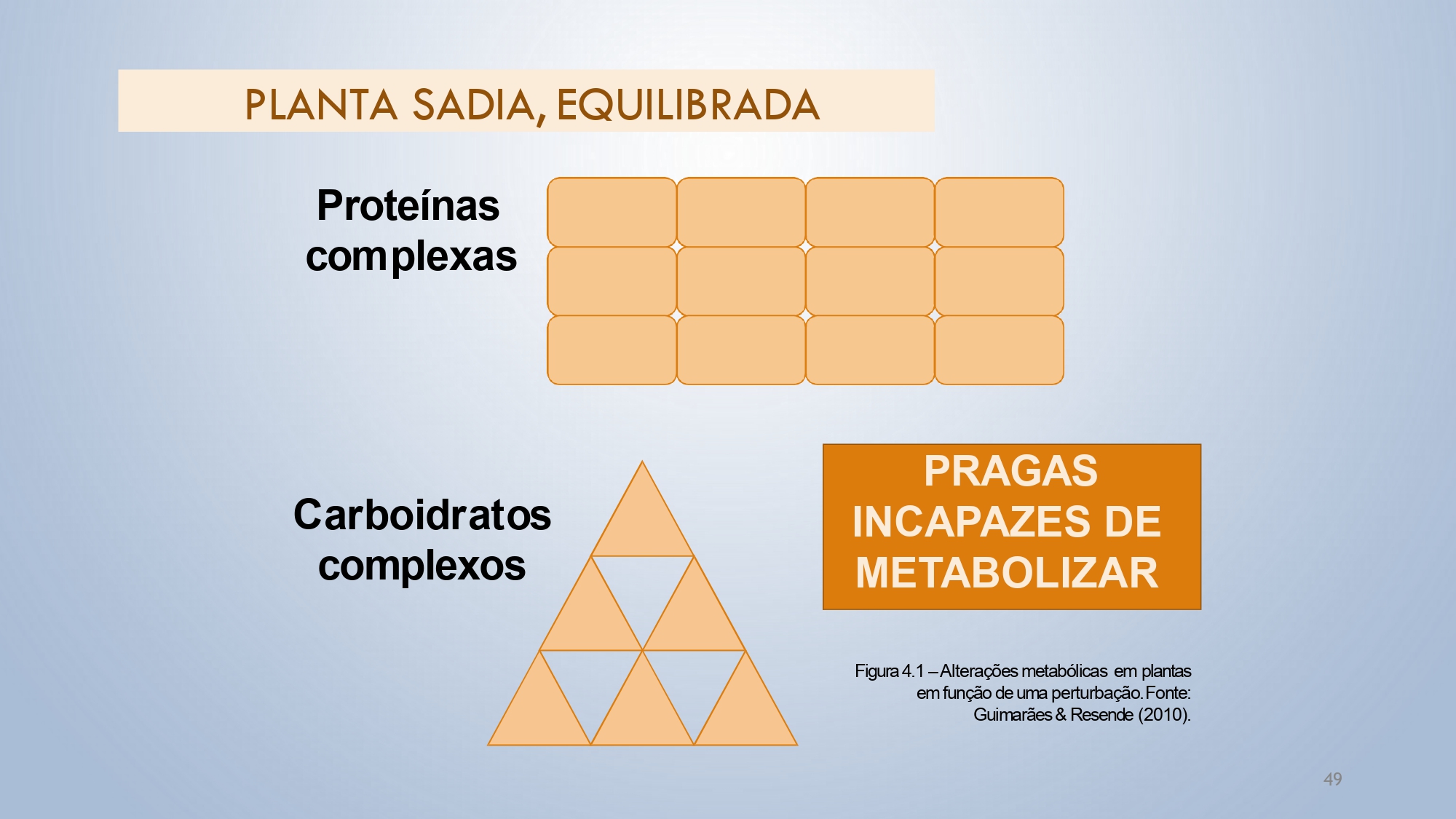 PLANTA SADIA, EQUILIBRADA

Proteínas complexas

Carboidratos complexos

PRAGAS INCAPAZES DE METABOLIZAR

Figura 4.1 – Alterações metabólicas em plantas em função de uma perturbação. Fonte: Guimarães & Resende (2010).

49